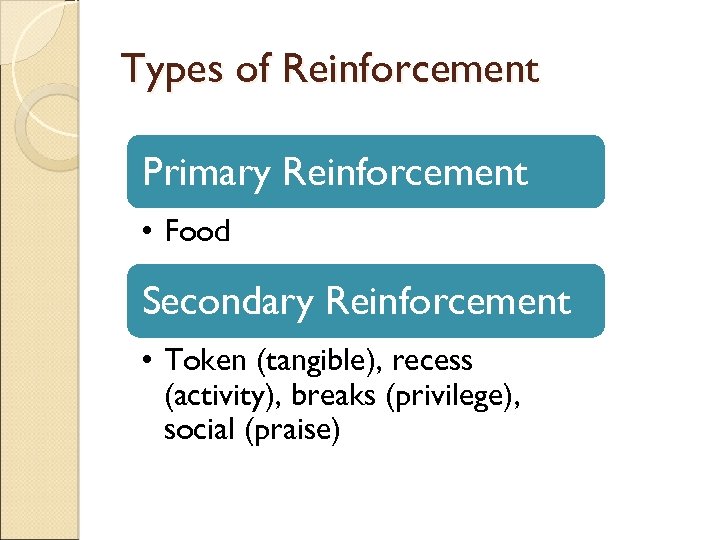 Types of Reinforcement

Primary Reinforcement

• Food

Secondary Reinforcement

• Token (tangible), recess (activity), breaks (privilege), social (praise)